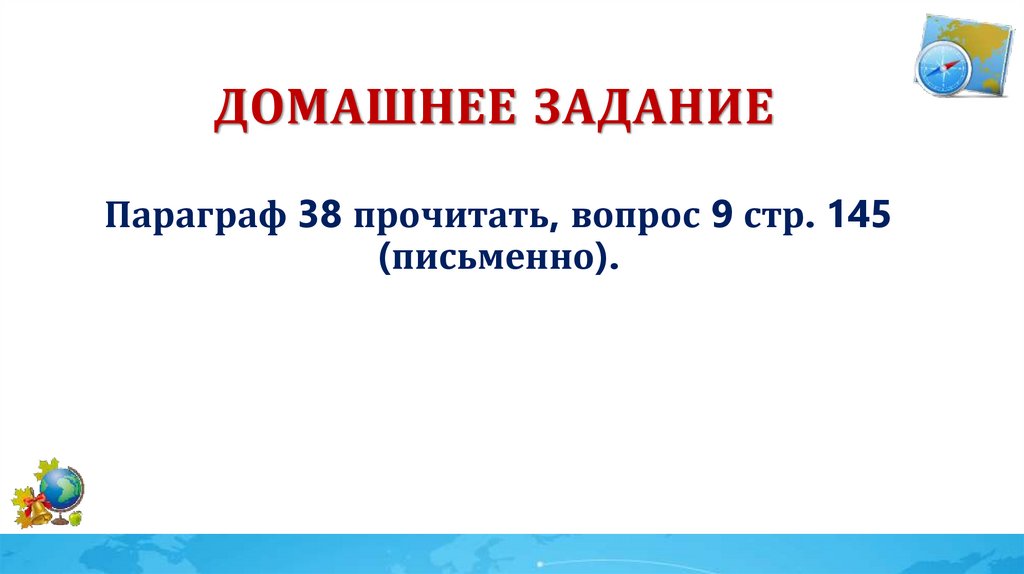 ДОМАШНЕЕ ЗАДАНИЕ

Параграф 38 прочитать, вопрос 9 стр. 145 (письменно).